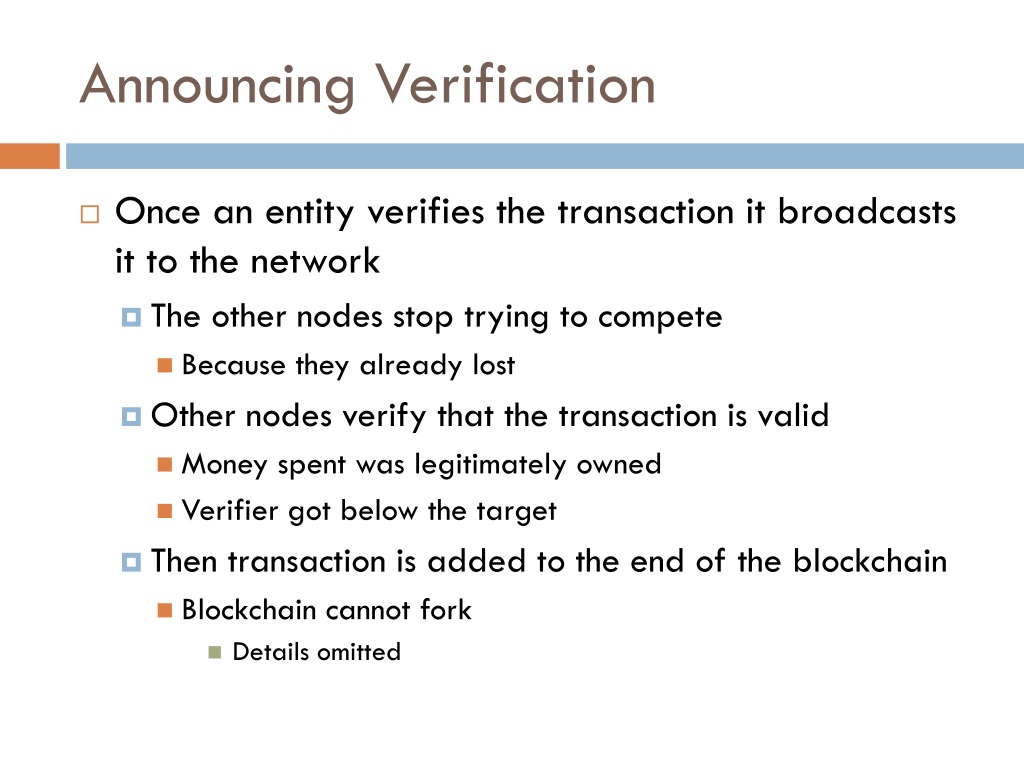 Announcing Verification

Once an entity verifies the transaction it broadcasts it to the network

The other nodes stop trying to compete

Because they already lost

Other nodes verify that the transaction is valid

Money spent was legitimately owned

Verifier got below the target

Then transaction is added to the end of the blockchain

Blockchain cannot fork

Details omitted